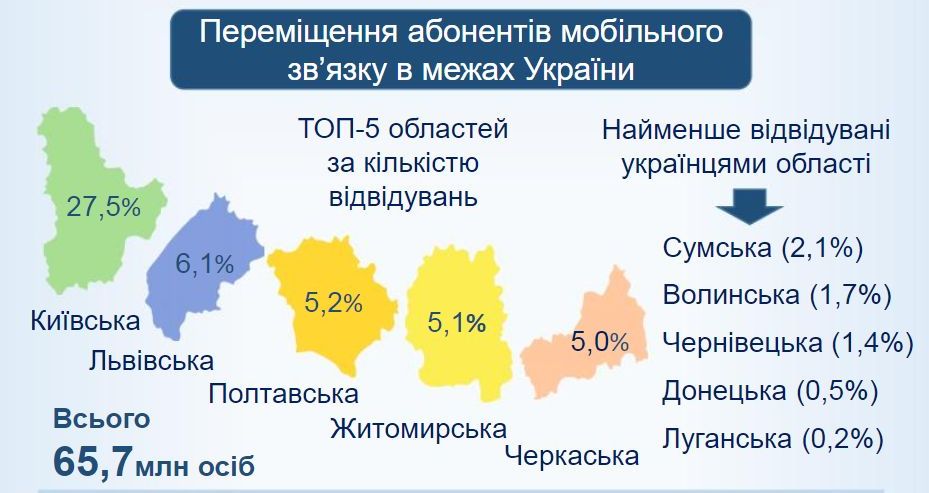 Переміщення абонентів мобільного зв'язку в межах України

ТОП-5 областей за кількістю відвідувань

Найменше відвідувані українцями області

27,5%
Київська

6,1%
Львівська

5,2%
Полтавська

5,1%
Житомирська

5,0%
Черкаська

Сумська (2,1%)
Волинська (1,7%)
Чернівецька (1,4%)
Донецька (0,5%)
Луганська (0,2%)

Всього
65,7 млн осіб